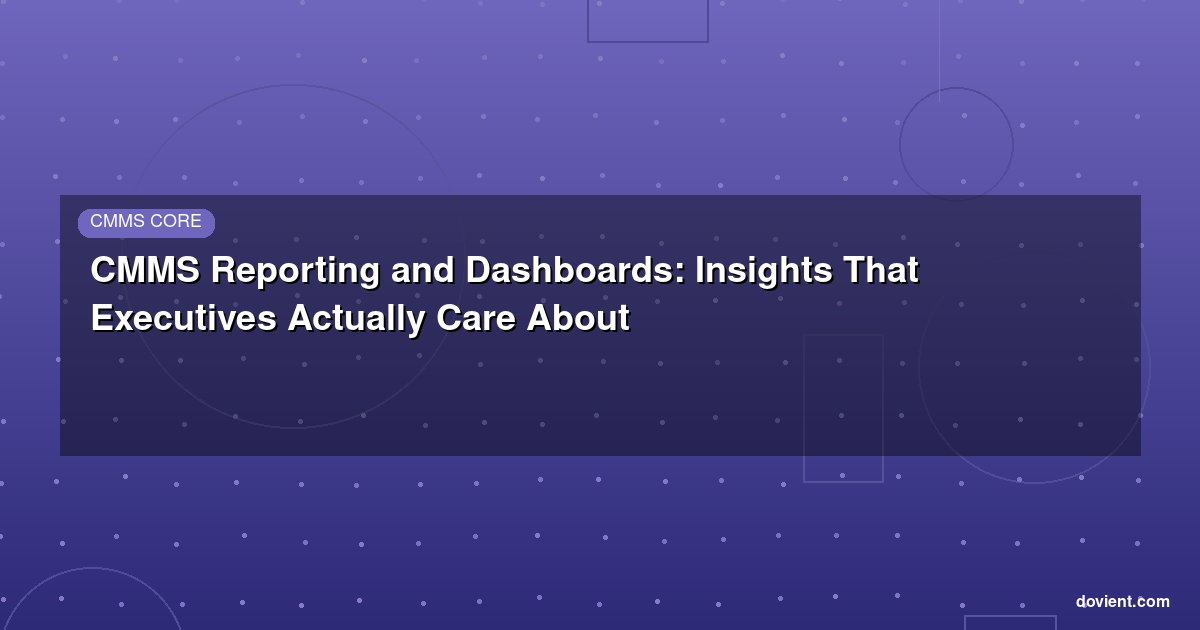 CMMS CORE

CMMS Reporting and Dashboards: Insights That Executives Actually Care About

dovient.com